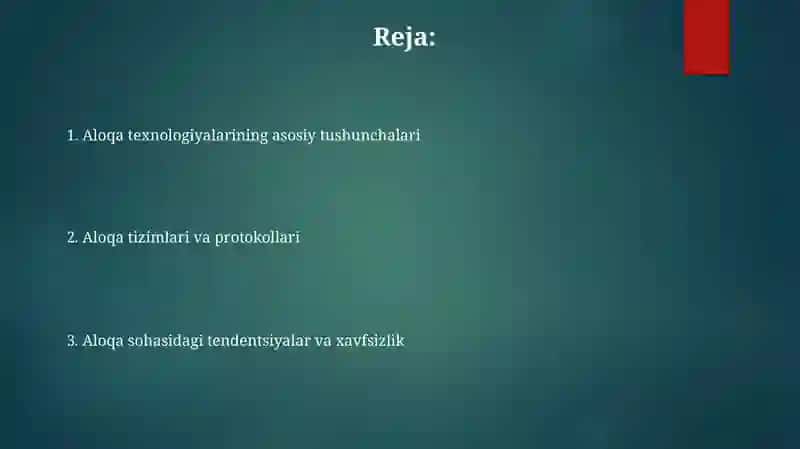 Reja:

1. Aloqa texnologiyalarining asosiy tushunchalari

2. Aloqa tizimlari va protokollari

3. Aloqa sohasidagi tendentsiyalar va xavfsizlik